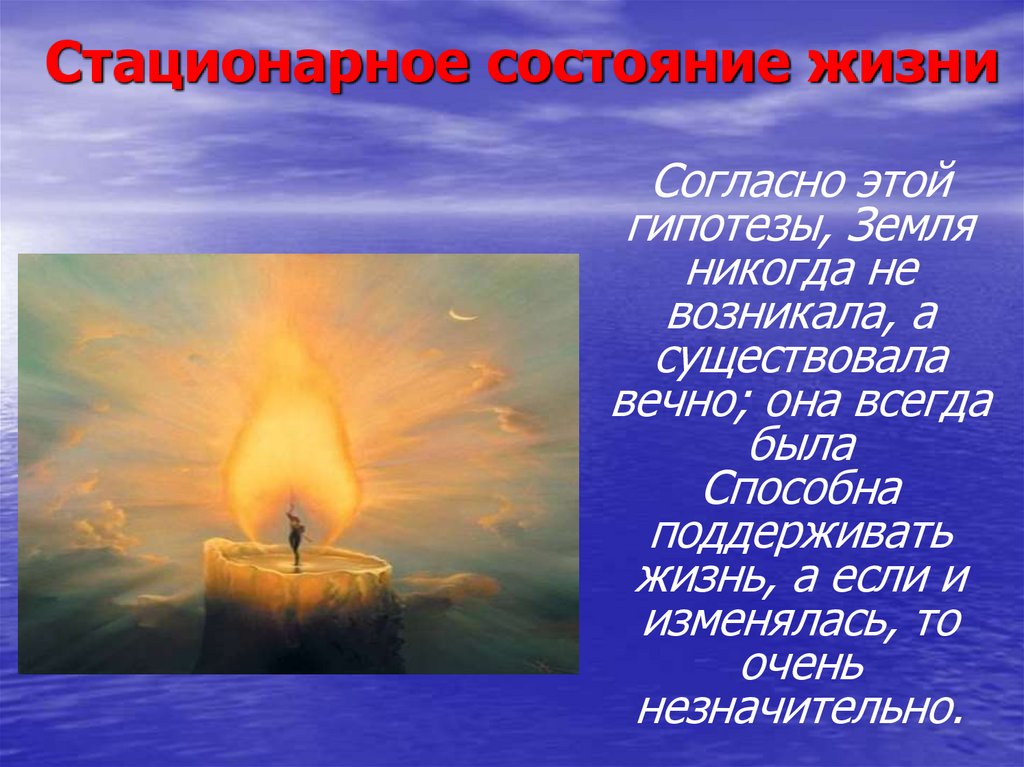 Стационарное состояние жизни

Согласно этой гипотезы, Земля никогда не возникала, а существовала вечно; она всегда была Способна поддерживать жизнь, а если и изменялась, то очень незначительно.